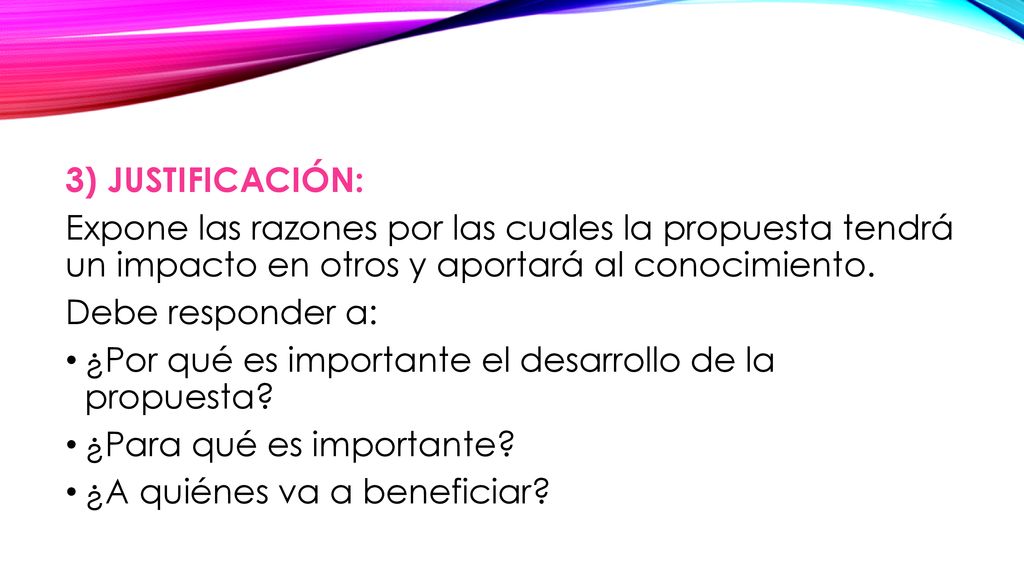 3) JUSTIFICACIÓN:

Expone las razones por las cuales la propuesta tendrá un impacto en otros y aportará al conocimiento.

Debe responder a:

• ¿Por qué es importante el desarrollo de la propuesta?
• ¿Para qué es importante?
• ¿A quiénes va a beneficiar?